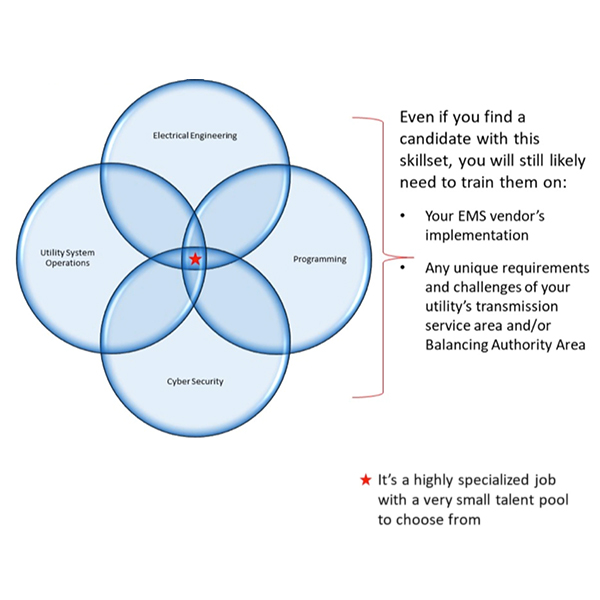 Electrical Engineering

Utility System Operations

Programming

Cyber Security

Even if you find a candidate with this skillset, you will still likely need to train them on:

• Your EMS vendor's implementation

• Any unique requirements and challenges of your utility's transmission service area and/or Balancing Authority Area

★ It's a highly specialized job with a very small talent pool to choose from